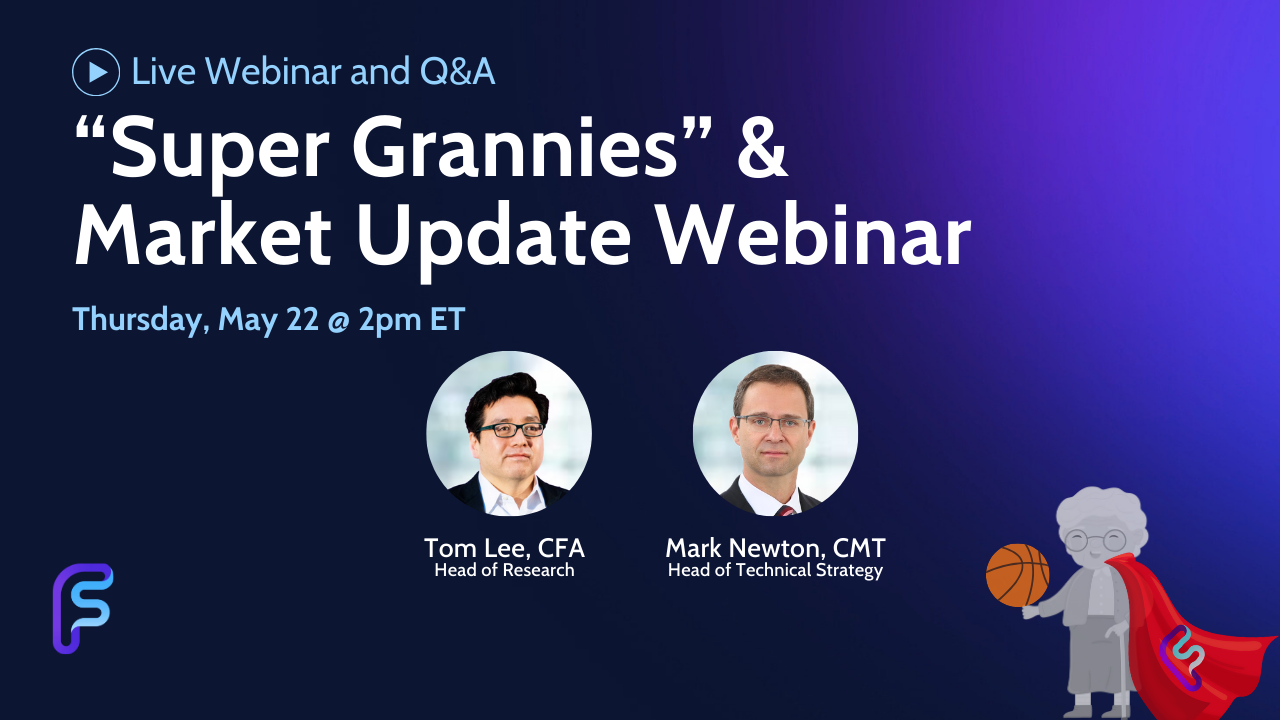 Live Webinar and Q&A

“Super Grannies” & Market Update Webinar

Thursday, May 22 @ 2pm ET

Tom Lee, CFA
Head of Research

Mark Newton, CMT
Head of Technical Strategy